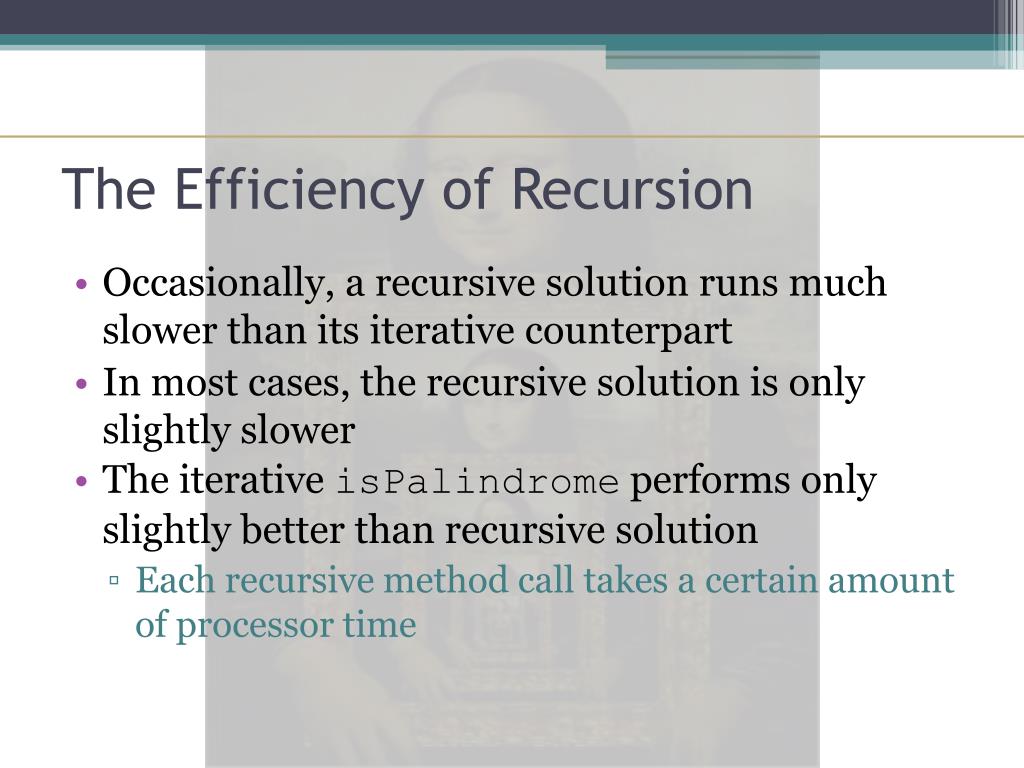 The Efficiency of Recursion

• Occasionally, a recursive solution runs much slower than its iterative counterpart
• In most cases, the recursive solution is only slightly slower
• The iterative isPalindrome performs only slightly better than recursive solution
▫ Each recursive method call takes a certain amount of processor time